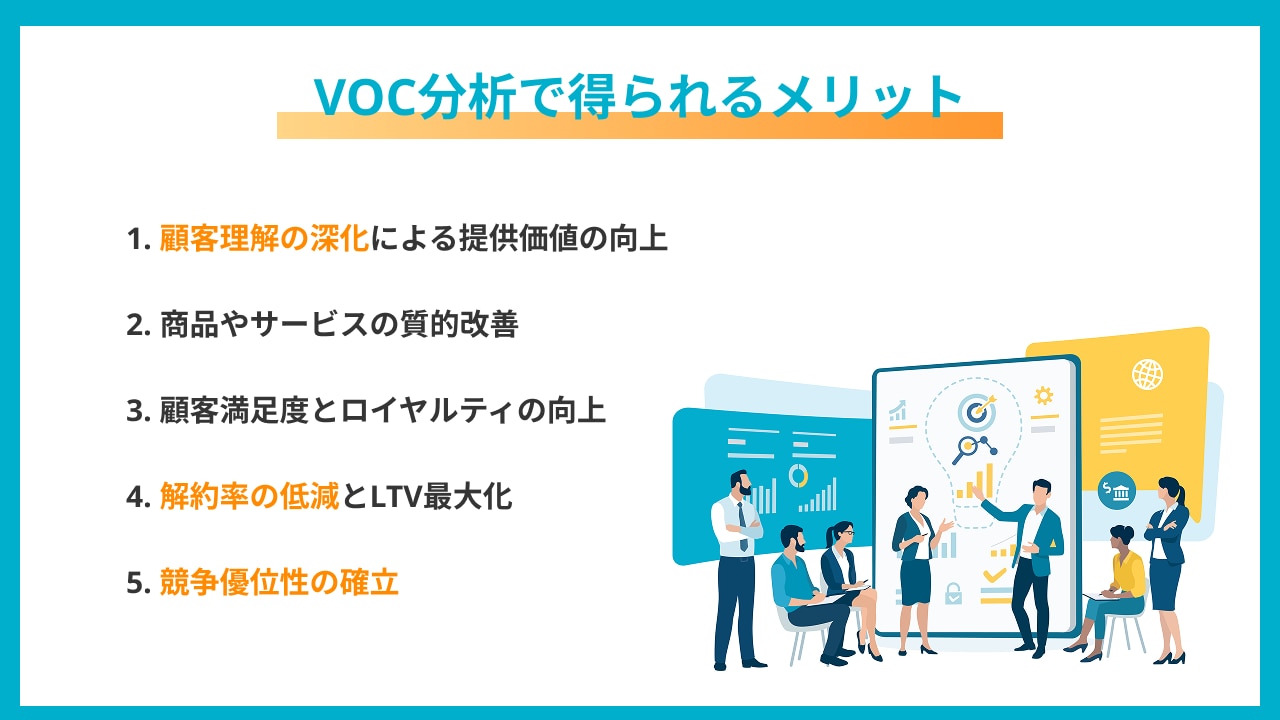 VOC分析で得られるメリット

1. 顧客理解の深化による提供価値の向上

2. 商品やサービスの質的改善

3. 顧客満足度とロイヤルティの向上

4. 解約率の低減とLTV最大化

5. 競争優位性の確立